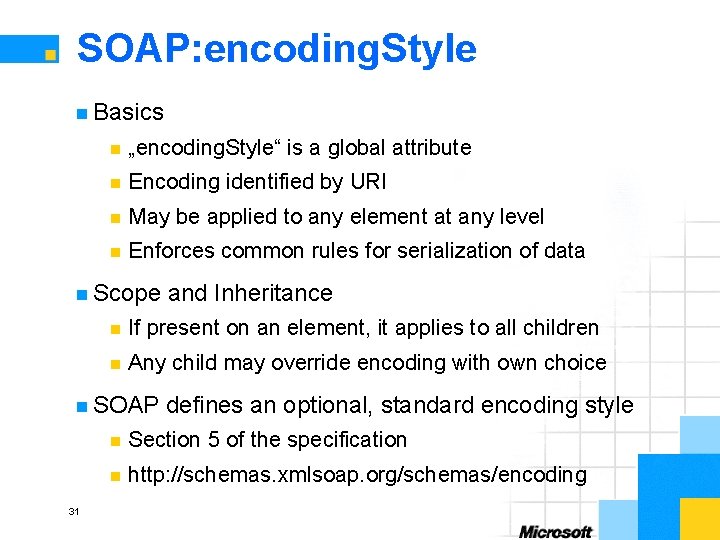 SOAP:encodingStyle

Basics

„encodingStyle“ is a global attribute

Encoding identified by URI

May be applied to any element at any level

Enforces common rules for serialization of data

Scope and Inheritance

If present on an element, it applies to all children

Any child may override encoding with own choice

SOAP defines an optional, standard encoding style

Section 5 of the specification

http://schemas.xmlsoap.org/schemas/encoding

31

Microsoft